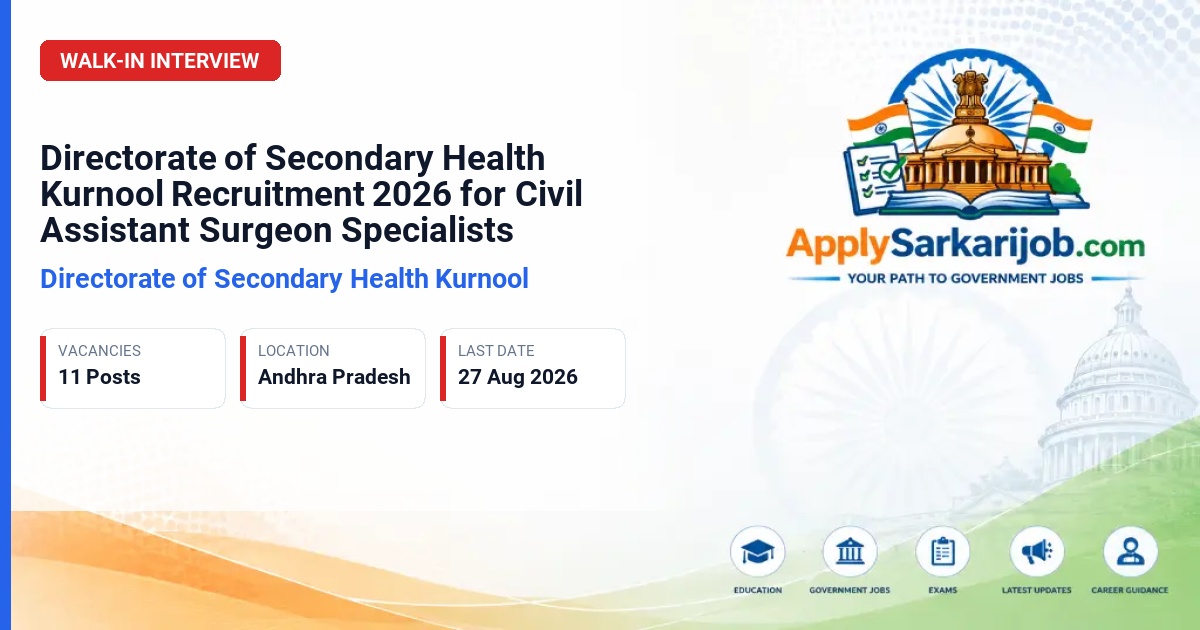 WALK-IN INTERVIEW

Directorate of Secondary Health Kurnool Recruitment 2026 for Civil Assistant Surgeon Specialists

Directorate of Secondary Health Kurnool

VACANCIES
11 Posts

LOCATION
Andhra Pradesh

LAST DATE
27 Aug 2026

ApplySarkarijob.com
YOUR PATH TO GOVERNMENT JOBS

EDUCATION
GOVERNMENT JOBS
EXAMS
LATEST UPDATES
CAREER GUIDANCE